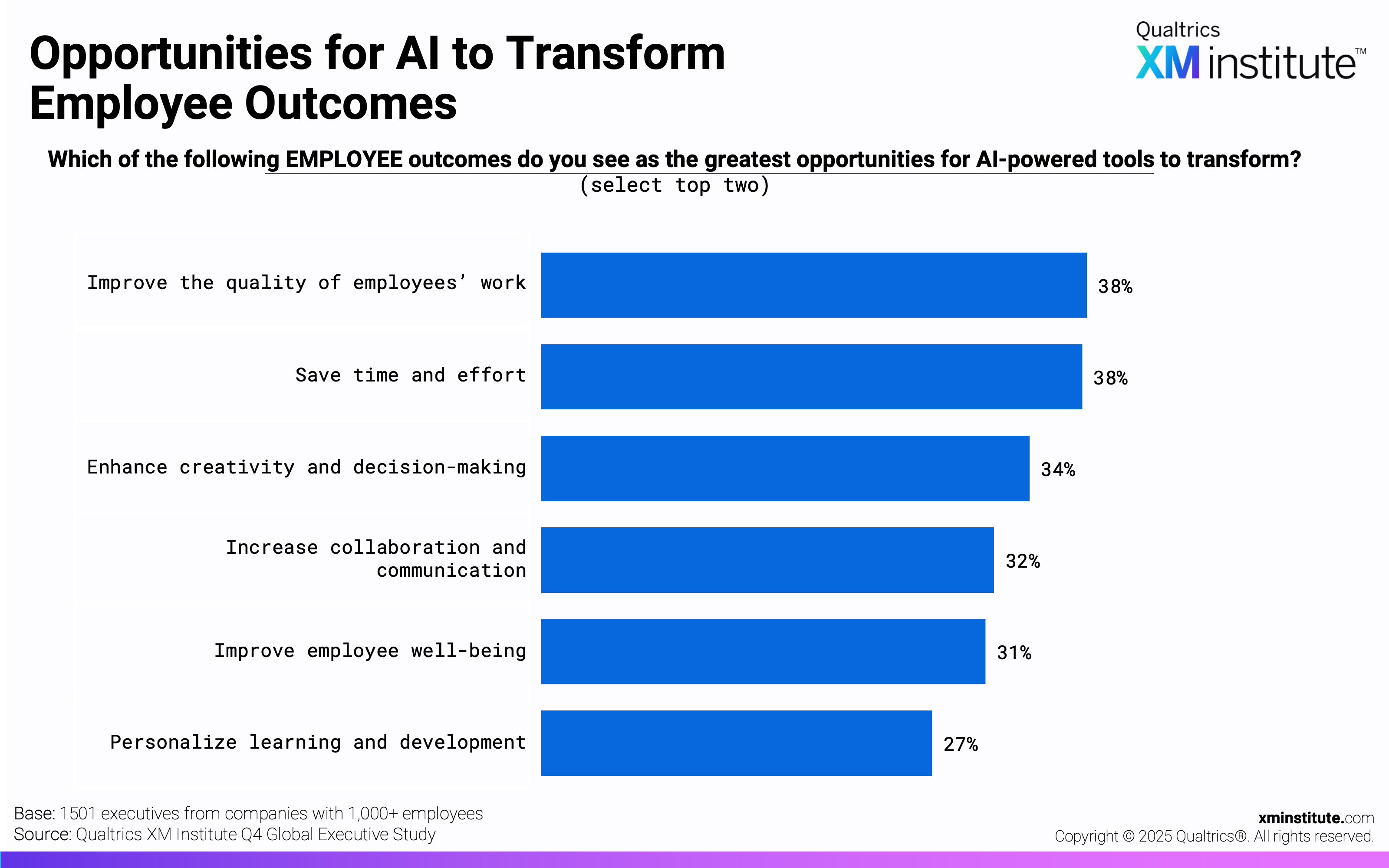 Opportunities for AI to Transform Employee Outcomes

Qualtrics XM institute™

Which of the following EMPLOYEE outcomes do you see as the greatest opportunities for AI-powered tools to transform? (select top two)

Improve the quality of employees' work 38%

Save time and effort 38%

Enhance creativity and decision-making 34%

Increase collaboration and communication 32%

Improve employee well-being 31%

Personalize learning and development 27%

Base: 1501 executives from companies with 1,000+ employees
Source: Qualtrics XM Institute Q4 Global Executive Study

xminstitute.com
Copyright © 2025 Qualtrics®. All rights reserved.